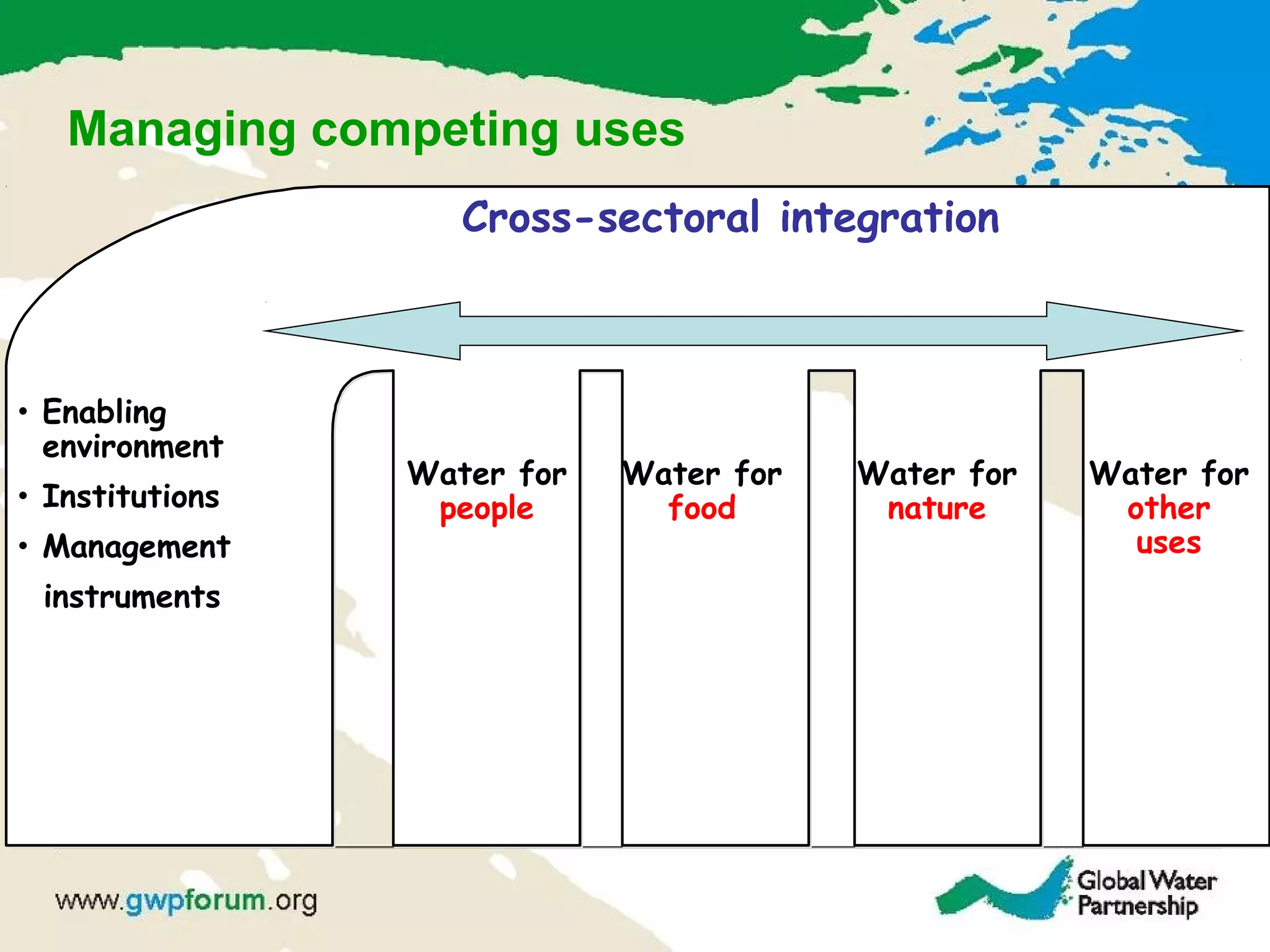 Managing competing uses

Cross-sectoral integration

• Enabling environment
• Institutions
• Management instruments

Water for people

Water for food

Water for nature

Water for other uses

www.gwpforum.org

Global Water Partnership